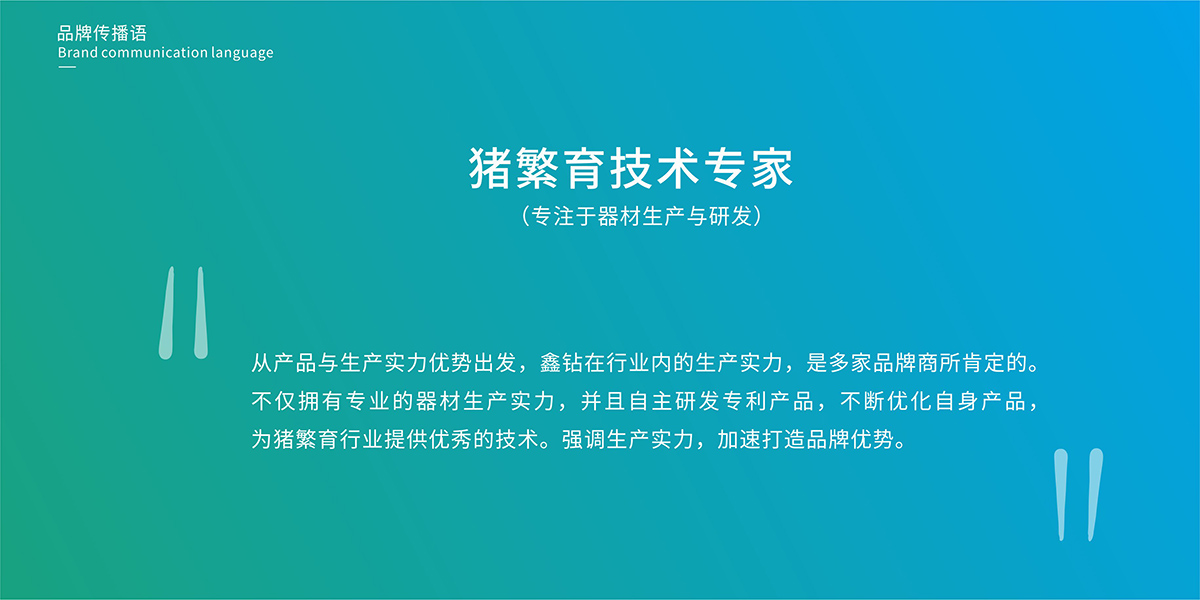 品牌传播语
Brand communication language

猪繁育技术专家
（专注于器材生产与研发）

从产品与生产实力优势出发，鑫钻在行业内的生产实力，是多家品牌商所肯定的。不仅拥有专业的器材生产实力，并且自主研发专利产品，不断优化自身产品，为猪繁育行业提供优秀的技术。强调生产实力，加速打造品牌优势。